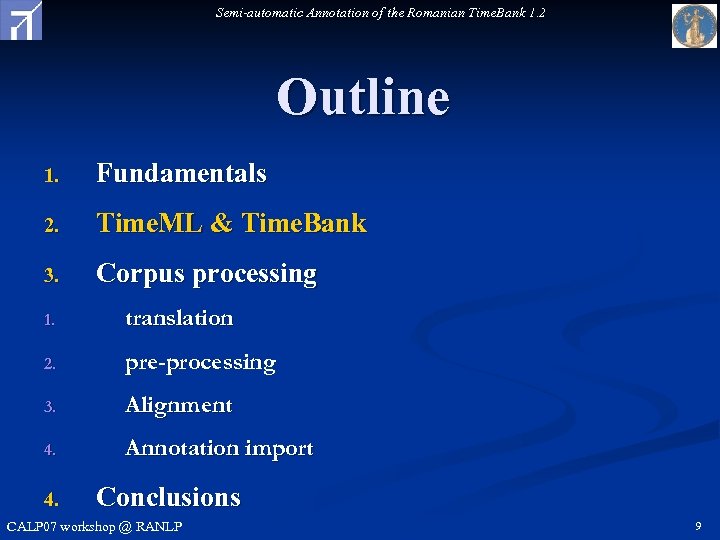 Semi-automatic Annotation of the Romanian TimeBank 1.2

Outline

1. Fundamentals
2. TimeML & TimeBank
3. Corpus processing
1. translation
2. pre-processing
3. Alignment
4. Annotation import
4. Conclusions

CALP07 workshop @ RANLP

9